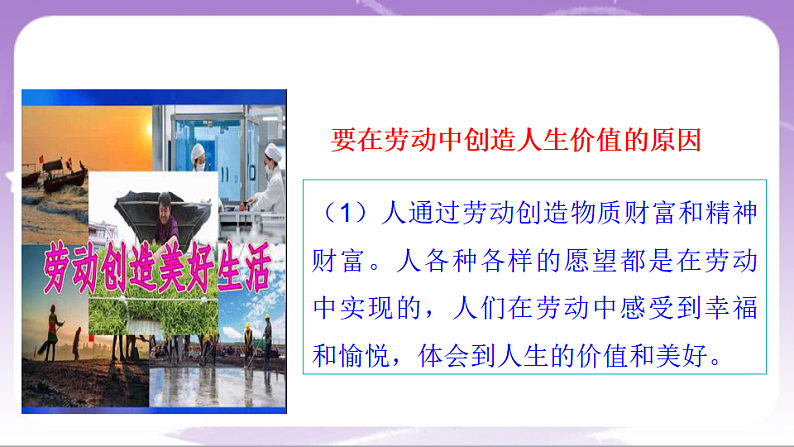 劳动创造美好生活

要在劳动中创造人生价值的原因

（1）人通过劳动创造物质财富和精神财富。人各种各样的愿望都是在劳动中实现的，人们在劳动中感受到幸福和愉悦，体会到人生的价值和美好。